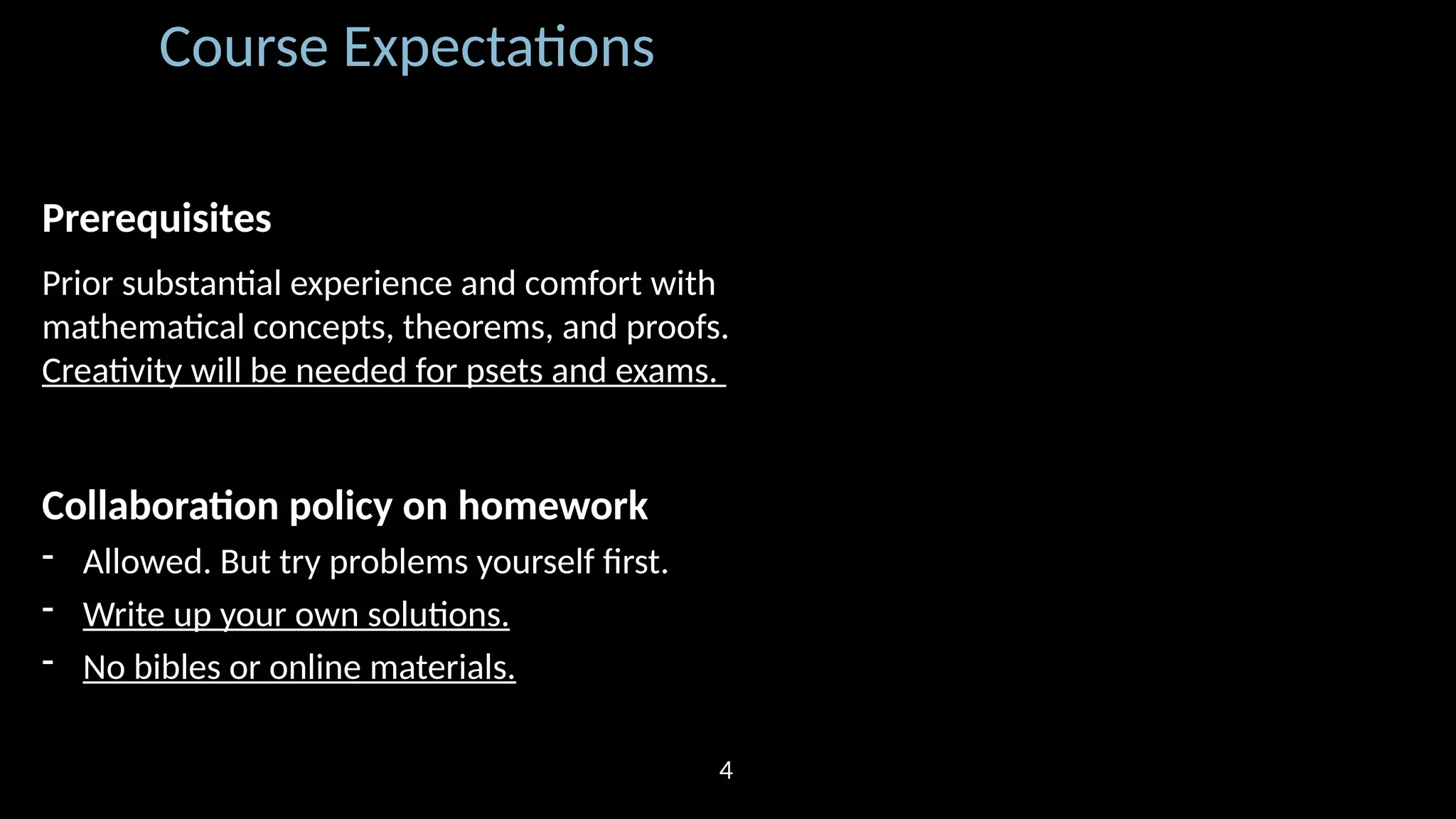 Course Expectations

Prerequisites

Prior substantial experience and comfort with mathematical concepts, theorems, and proofs. Creativity will be needed for psets and exams.

Collaboration policy on homework

- Allowed. But try problems yourself first.
- Write up your own solutions.
- No bibles or online materials.

4